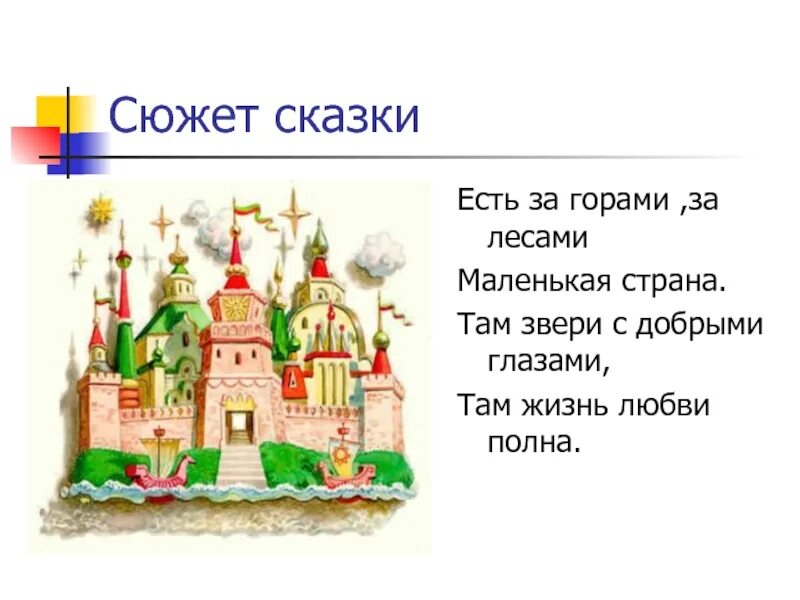 Сюжет сказки

Есть за горами ,за лесами

Маленькая страна.

Там звери с добрыми глазами,

Там жизнь любви полна.